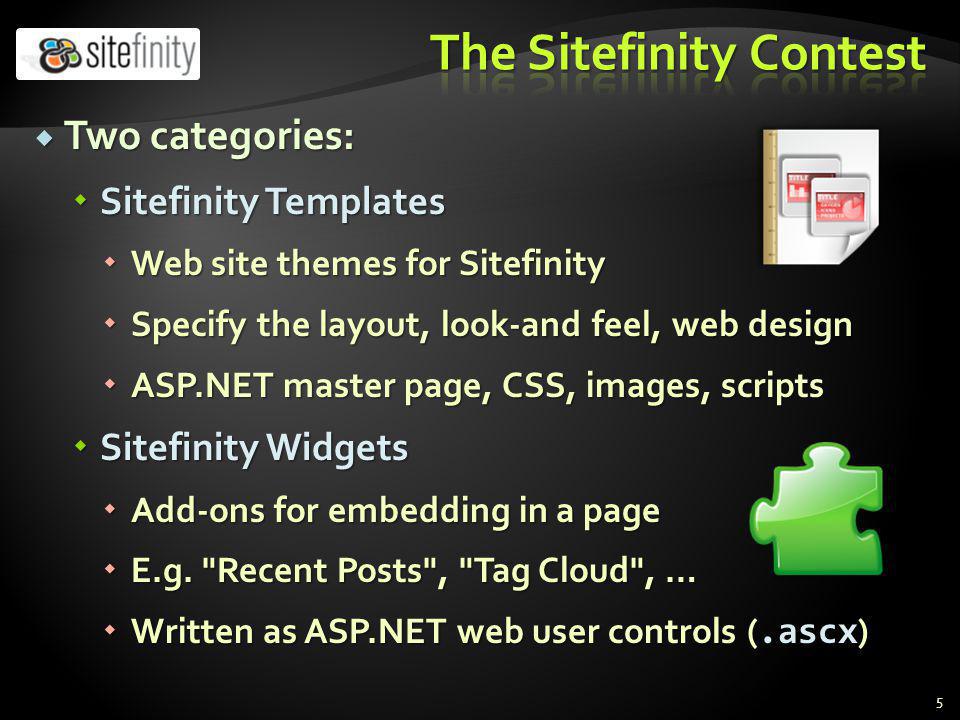 sitefinity

The Sitefinity Contest

Two categories:

Sitefinity Templates

Web site themes for Sitefinity

Specify the layout, look-and feel, web design

ASP.NET master page, CSS, images, scripts

Sitefinity Widgets

Add-ons for embedding in a page

E.g. "Recent Posts", "Tag Cloud", …

Written as ASP.NET web user controls (.ascx)

5